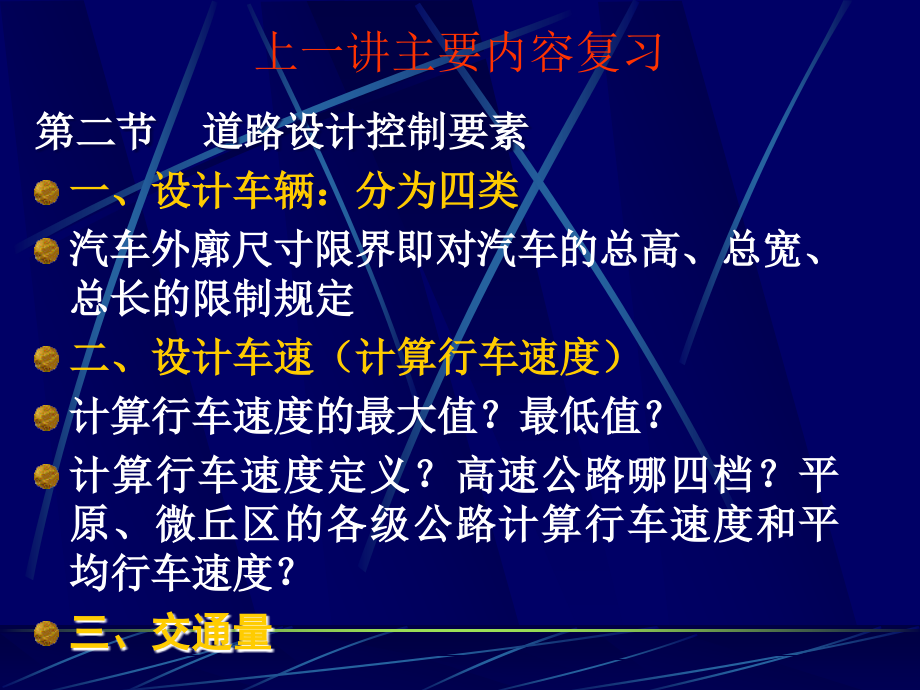 上一讲主要内容复习

第二节　道路设计控制要素

一、设计车辆：分为四类

汽车外廓尺寸限界即对汽车的总高、总宽、总长的限制规定

二、设计车速（计算行车速度）

计算行车速度的最大值？最低值？

计算行车速度定义？高速公路哪四档？平原、微丘区的各级公路计算行车速度和平均行车速度？

三、交通量